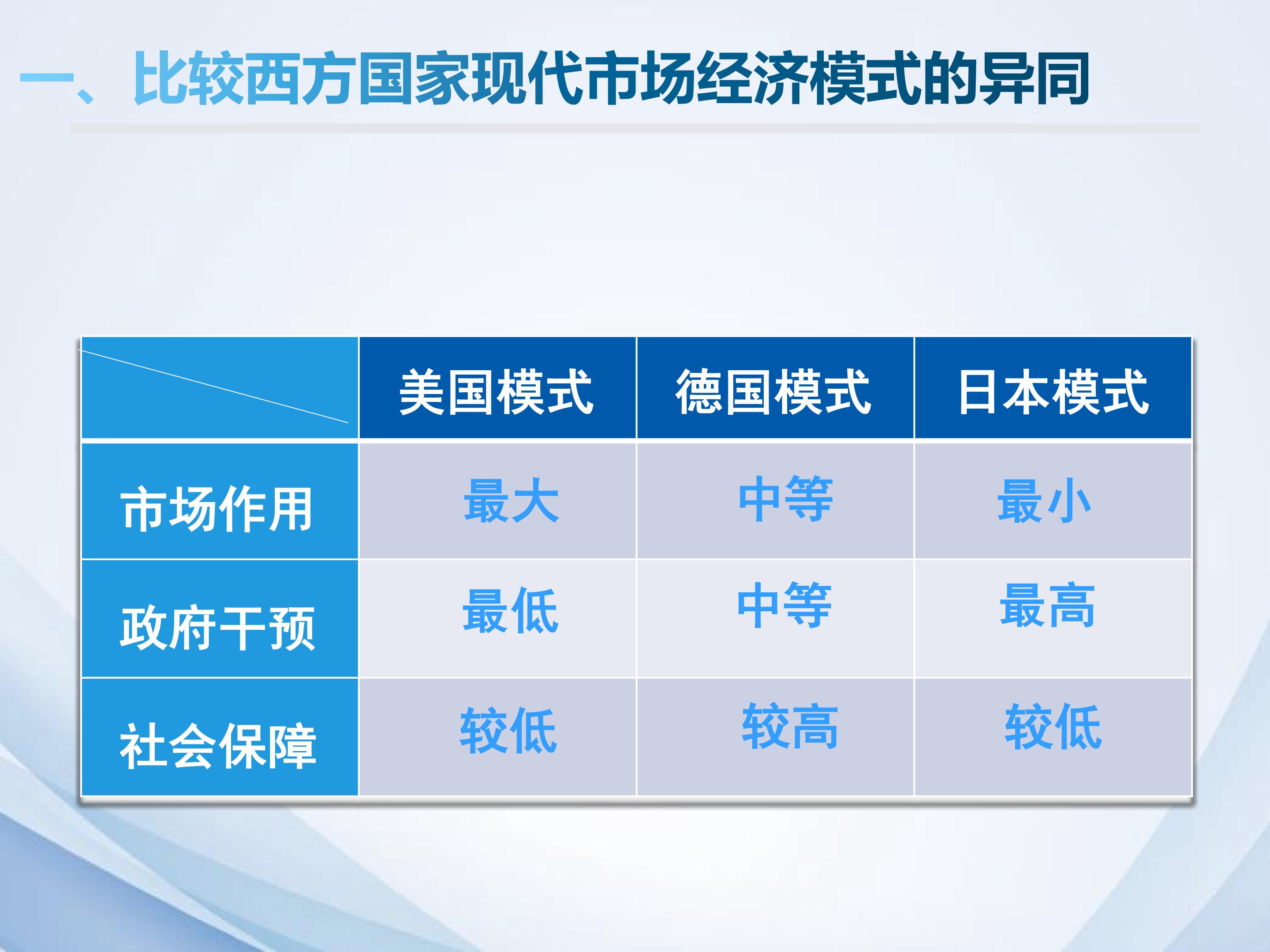 一、比较西方国家现代市场经济模式的异同

|  | 美国模式 | 德国模式 | 日本模式 |
|---|---|---|---|
| 市场作用 | 最大 | 中等 | 最小 |
| 政府干预 | 最低 | 中等 | 最高 |
| 社会保障 | 较低 | 较高 | 较低 |